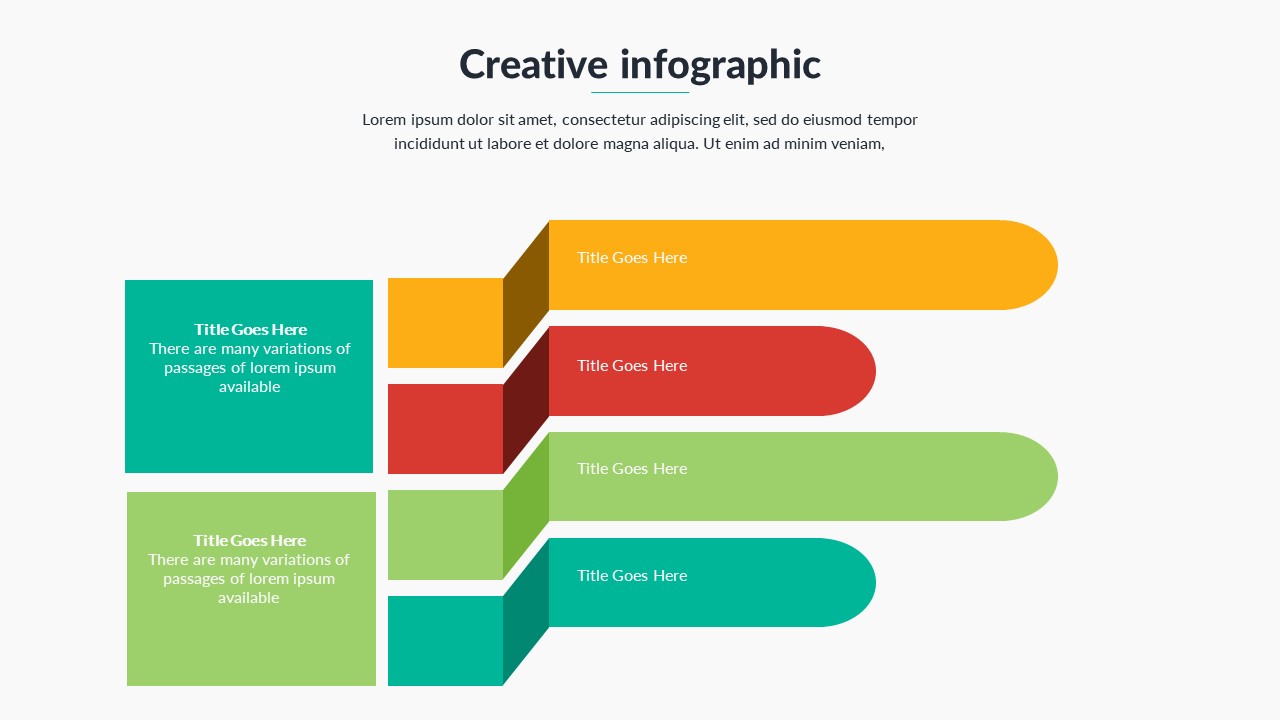 Creative infographic

Lorem ipsum dolor sit amet, consectetur adipiscing elit, sed do eiusmod tempor incididunt ut labore et dolore magna aliqua. Ut enim ad minim veniam,

Title Goes Here
There are many variations of passages of lorem ipsum available

Title Goes Here
There are many variations of passages of lorem ipsum available

Title Goes Here

Title Goes Here

Title Goes Here

Title Goes Here